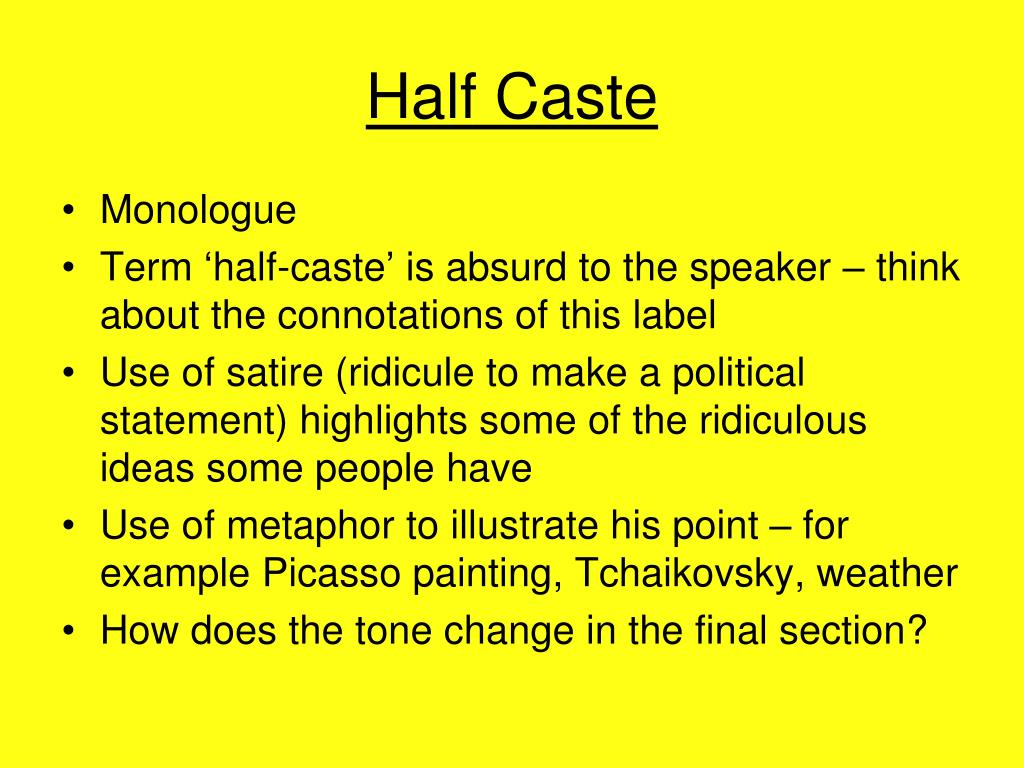 Half Caste

• Monologue
• Term ‘half-caste’ is absurd to the speaker – think about the connotations of this label
• Use of satire (ridicule to make a political statement) highlights some of the ridiculous ideas some people have
• Use of metaphor to illustrate his point – for example Picasso painting, Tchaikovsky, weather
• How does the tone change in the final section?